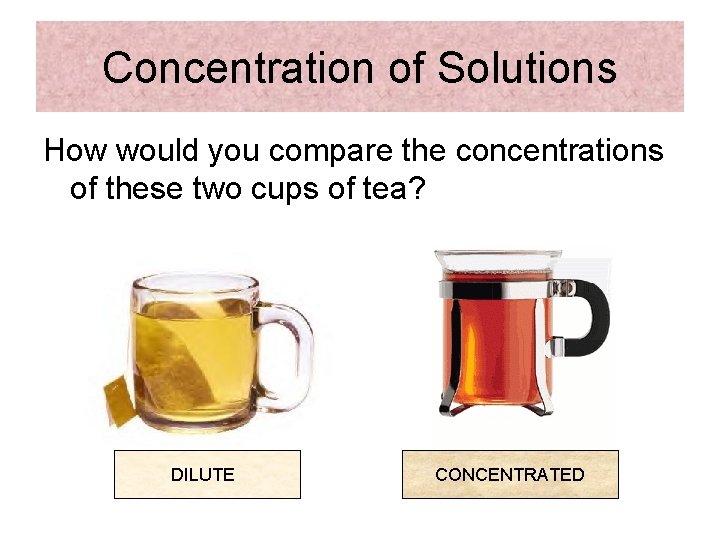 Concentration of Solutions

How would you compare the concentrations of these two cups of tea?

DILUTE

CONCENTRATED